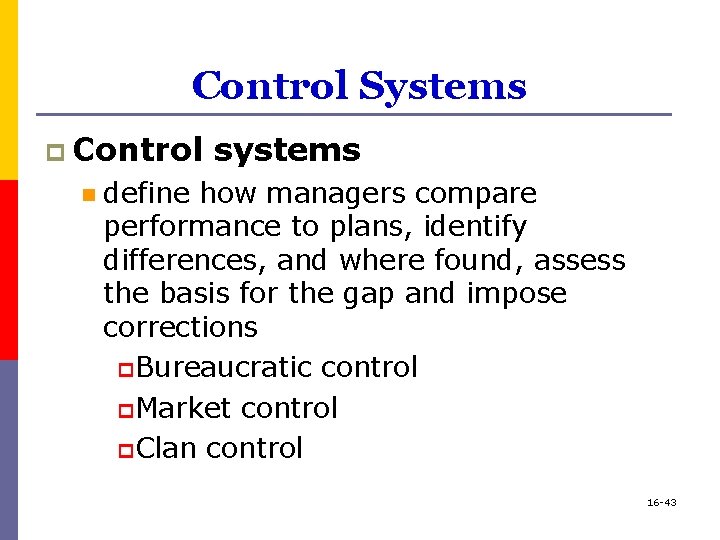 Control Systems

Control systems

define how managers compare performance to plans, identify differences, and where found, assess the basis for the gap and impose corrections

Bureaucratic control

Market control

Clan control

16-43